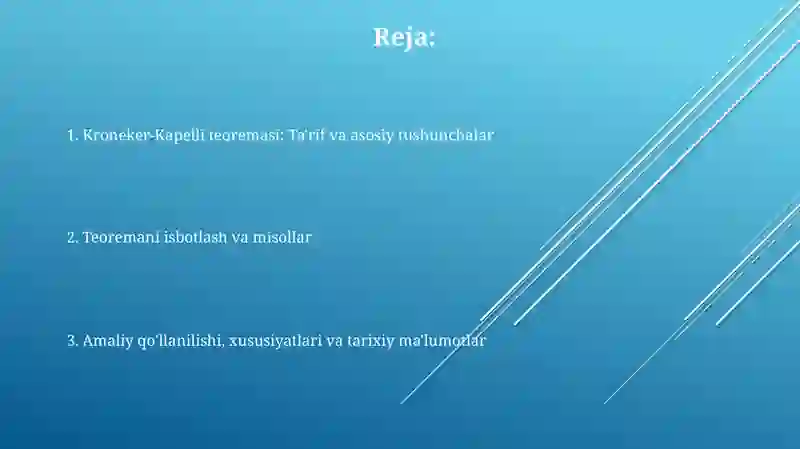 Reja:

1. Kroneker-Kapelli teoremasi: Ta'rif va asosiy tushunchalar

2. Teoremani isbotlash va misollar

3. Amaliy qo'llanilishi, xususiyatlari va tarixiy ma'lumotlar